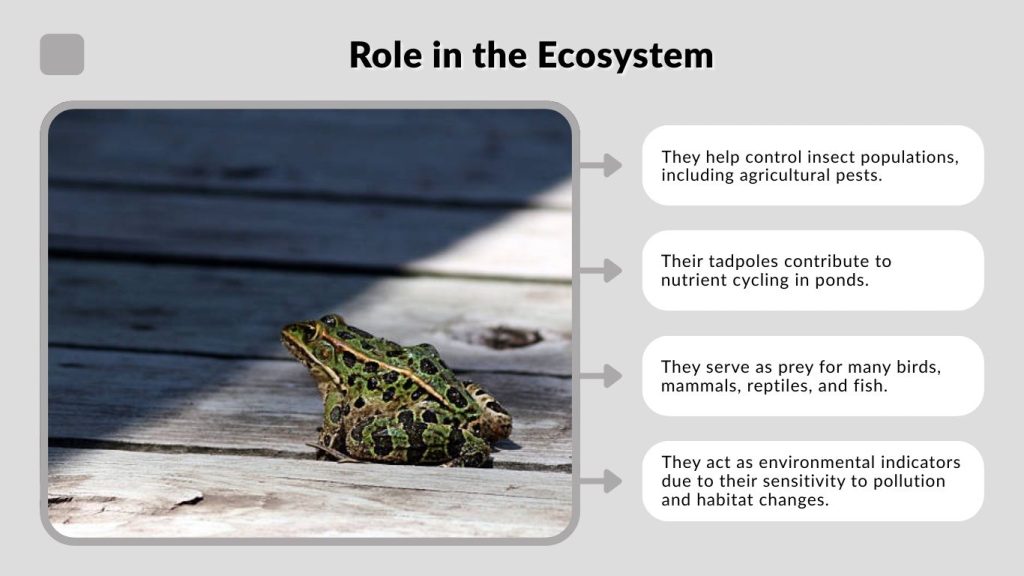 Role in the Ecosystem

They help control insect populations, including agricultural pests.

Their tadpoles contribute to nutrient cycling in ponds.

They serve as prey for many birds, mammals, reptiles, and fish.

They act as environmental indicators due to their sensitivity to pollution and habitat changes.